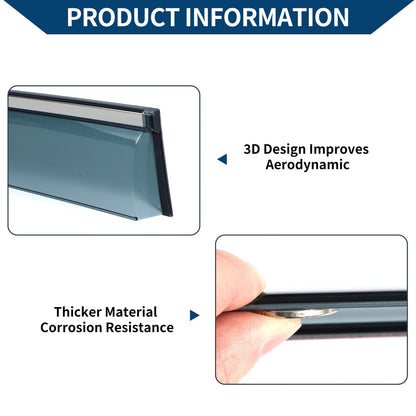 PRODUCT INFORMATION

3D Design Improves Aerodynamic

Thicker Material Corrosion Resistance